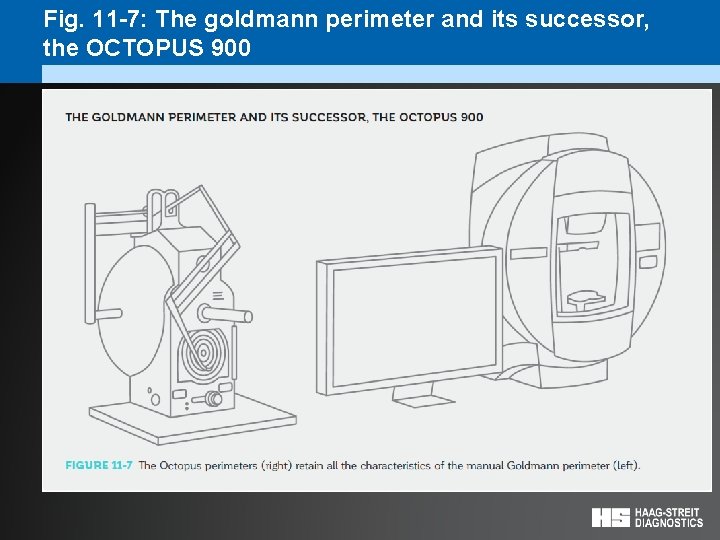 Fig. 11-7: The goldmann perimeter and its successor, the OCTOPUS 900

THE GOLDMANN PERIMETER AND ITS SUCCESSOR, THE OCTOPUS 900

FIGURE 11-7 The Octopus perimeters (right) retain all the characteristics of the manual Goldmann perimeter (left).

HS HAAG-STREIT DIAGNOSTICS